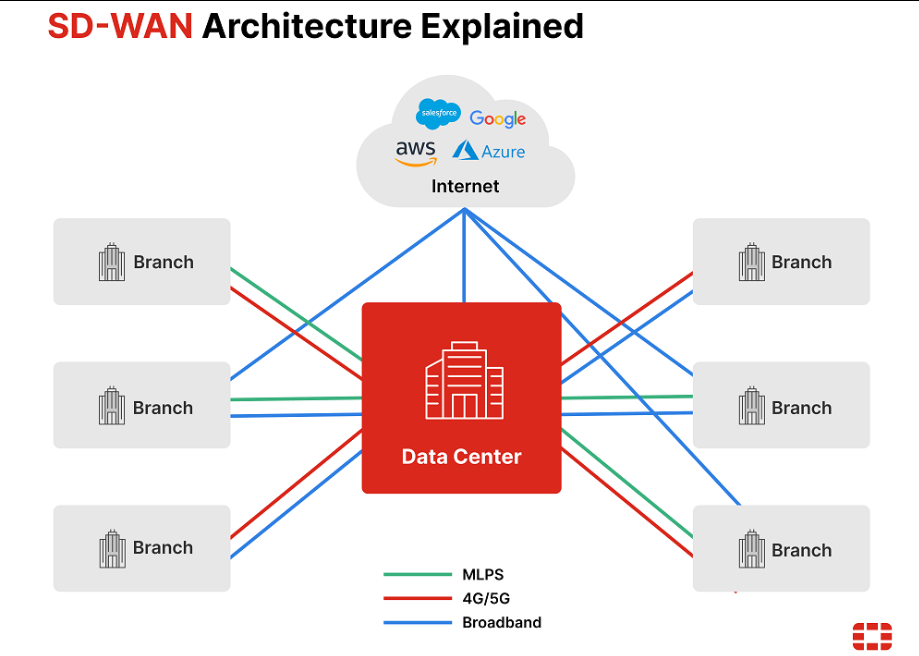 SD-WAN Architecture Explained

salesforce Google
aws Azure
Internet

Branch

Branch

Branch

Data Center

Branch

Branch

Branch

MLPS
4G/5G
Broadband